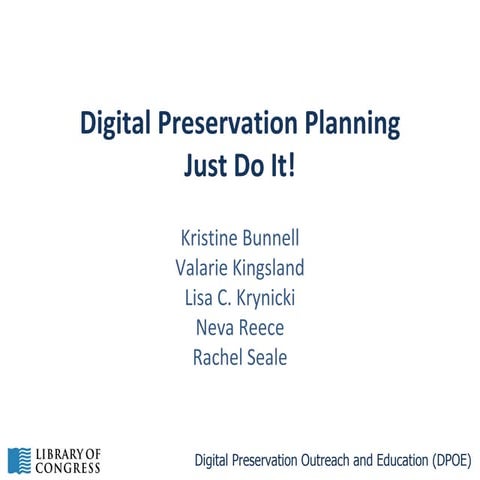 Digital Preservation Planning
Just Do It!

Kristine Bunnell
Valarie Kingsland
Lisa C. Krynicki
Neva Reece
Rachel Seale

LIBRARY OF CONGRESS

Digital Preservation Outreach and Education (DPOE)